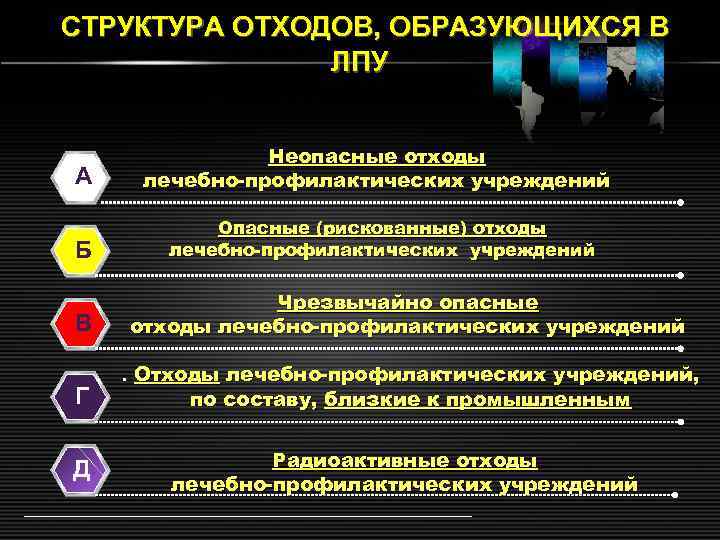 СТРУКТУРА ОТХОДОВ, ОБРАЗУЮЩИХСЯ В ЛПУ

А

Неопасные отходы лечебно-профилактических учреждений

Б

Опасные (рискованные) отходы лечебно-профилактических учреждений

В

Чрезвычайно опасные отходы лечебно-профилактических учреждений

Г

. Отходы лечебно-профилактических учреждений, по составу, близкие к промышленным

Д

Радиоактивные отходы лечебно-профилактических учреждений